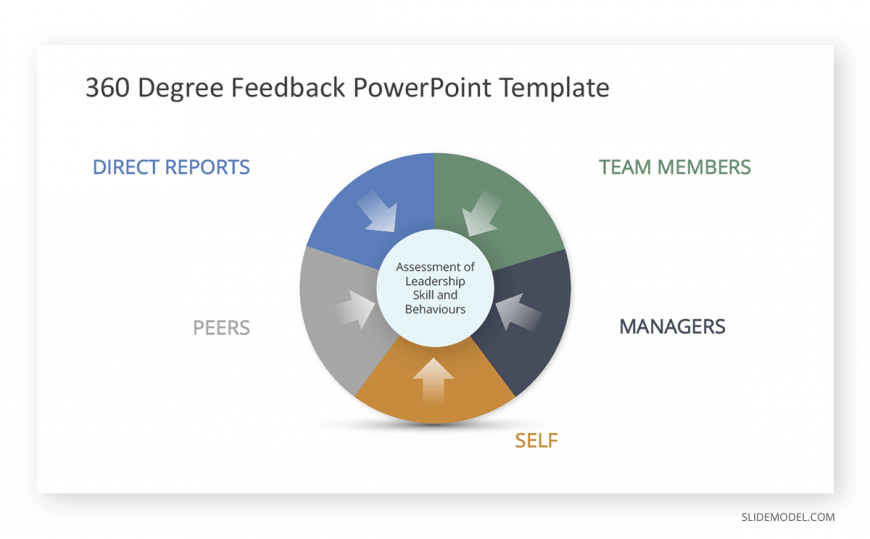 360 Degree Feedback PowerPoint Template

DIRECT REPORTS

TEAM MEMBERS

Assessment of Leadership Skill and Behaviours

PEERS

MANAGERS

SELF

SLIDEMODEL.COM